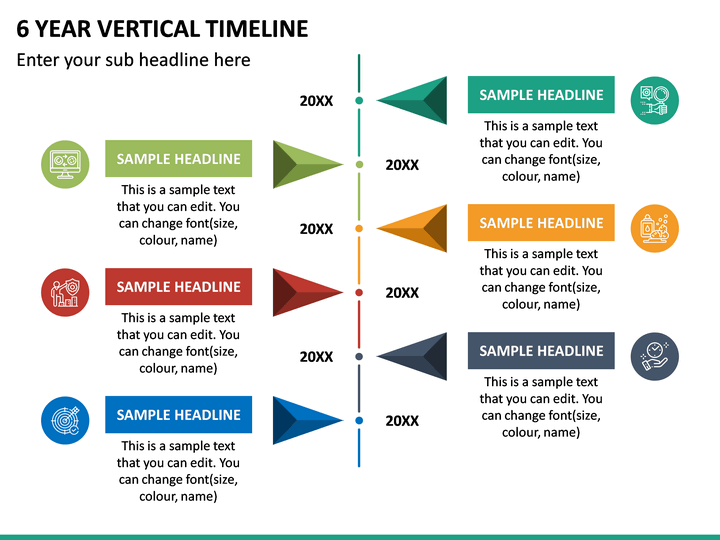 6 YEAR VERTICAL TIMELINE

Enter your sub headline here

20XX

SAMPLE HEADLINE

This is a sample text that you can edit. You can change font(size, colour, name)

SAMPLE HEADLINE

This is a sample text that you can edit. You can change font(size, colour, name)

20XX

20XX

SAMPLE HEADLINE

This is a sample text that you can edit. You can change font(size, colour, name)

SAMPLE HEADLINE

This is a sample text that you can edit. You can change font(size, colour, name)

20XX

20XX

SAMPLE HEADLINE

This is a sample text that you can edit. You can change font(size, colour, name)

SAMPLE HEADLINE

This is a sample text that you can edit. You can change font(size, colour, name)

20XX